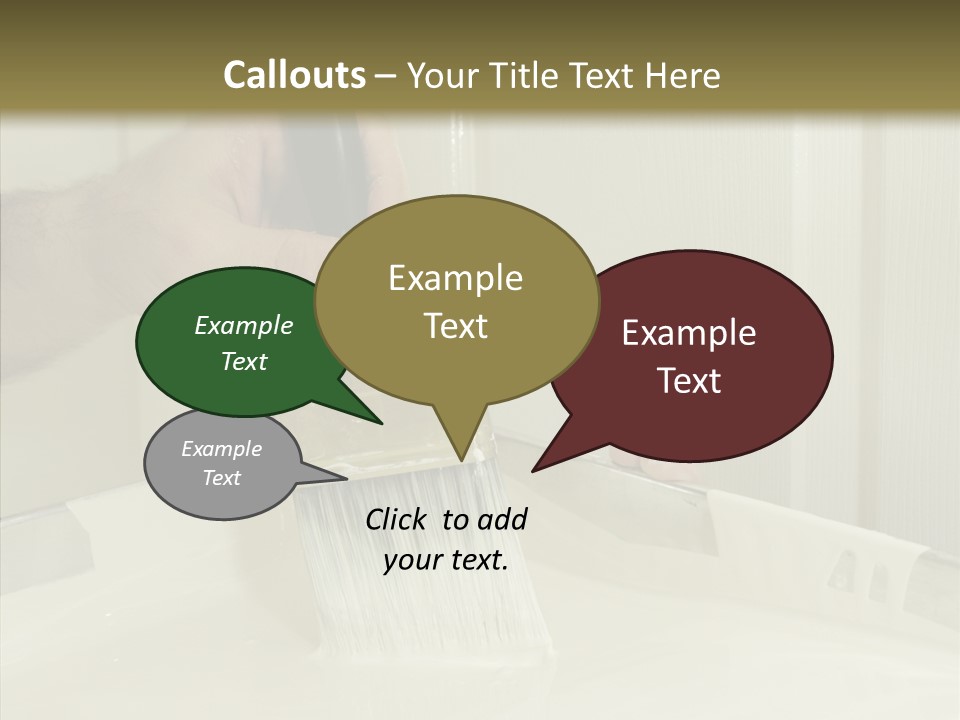 Callouts – Your Title Text Here

Example Text

Example Text

Example Text

Example Text

Click to add your text.